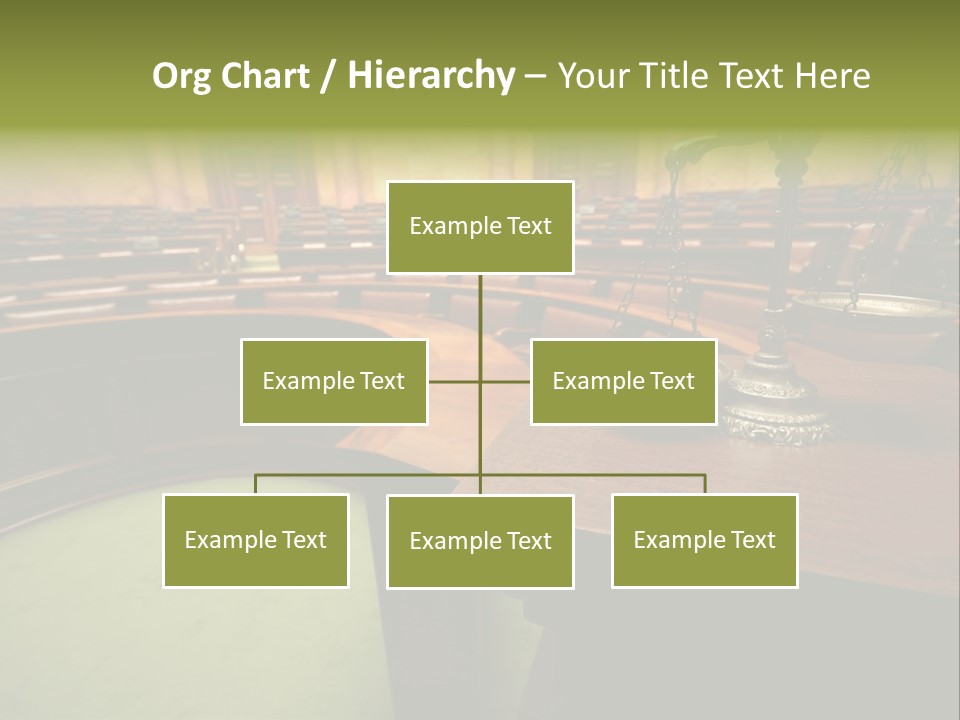 Org Chart / Hierarchy – Your Title Text Here

Example Text

Example Text

Example Text

Example Text

Example Text

Example Text